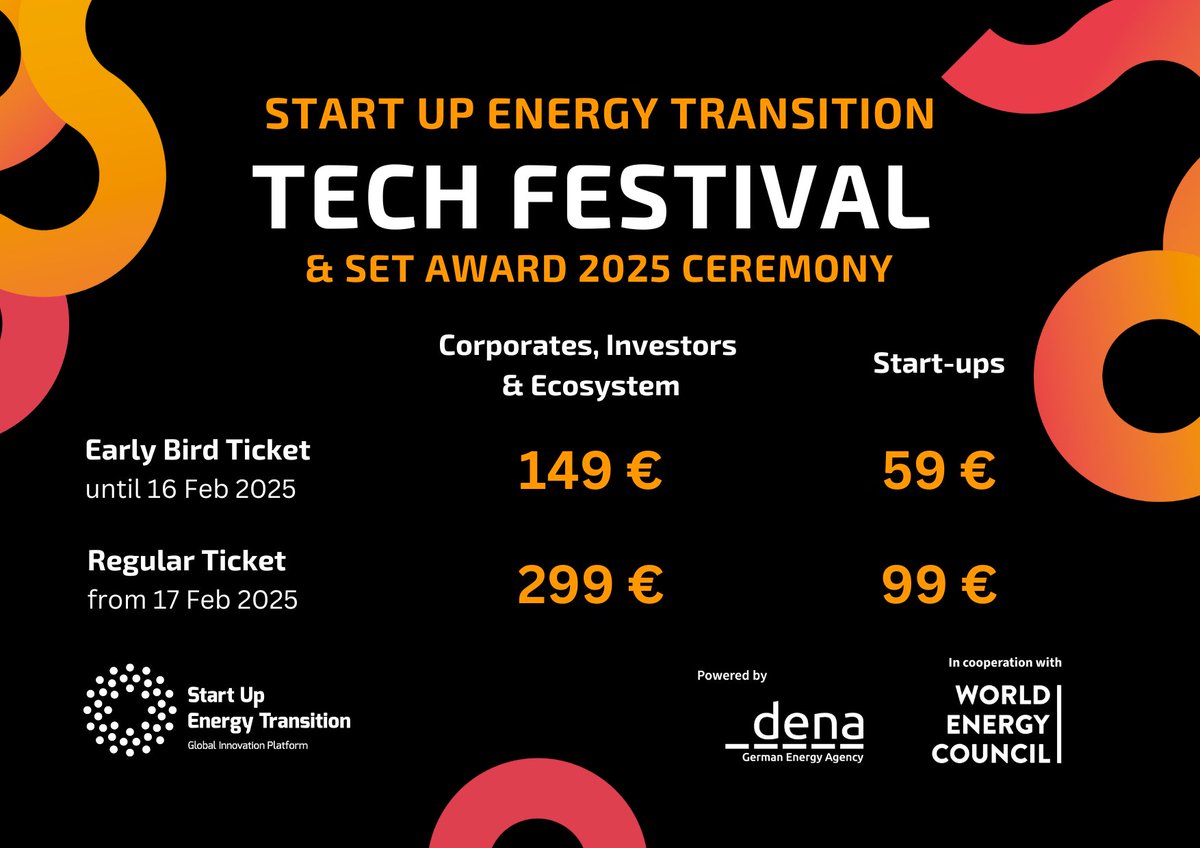 START UP ENERGY TRANSITION
TECH FESTIVAL
& SET AWARD 2025 CEREMONY

| | Corporates, Investors & Ecosystem | Start-ups |
|---|---|---|
| Early Bird Ticket until 16 Feb 2025 | 149 € | 59 € |
| Regular Ticket from 17 Feb 2025 | 299 € | 99 € |

Start Up Energy Transition
Global Innovation Platform

Powered by
dena
German Energy Agency

In cooperation with
WORLD ENERGY COUNCIL